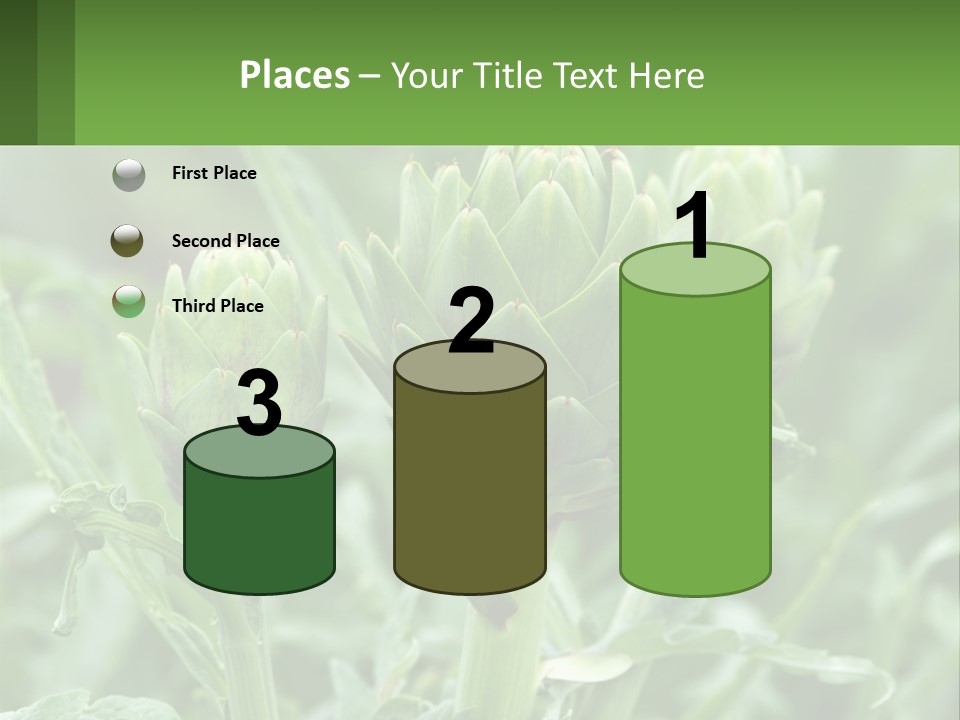 Places – Your Title Text Here

First Place

Second Place

Third Place

3

2

1